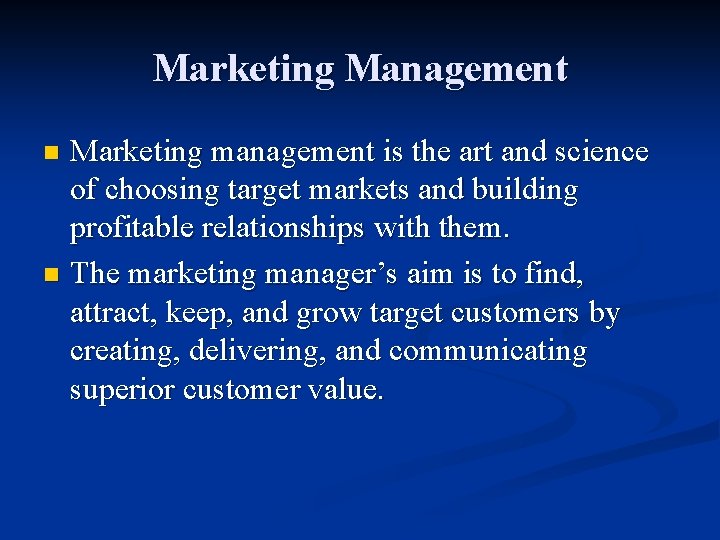 Marketing Management

- Marketing management is the art and science of choosing target markets and building profitable relationships with them.
- The marketing manager’s aim is to find, attract, keep, and grow target customers by creating, delivering, and communicating superior customer value.